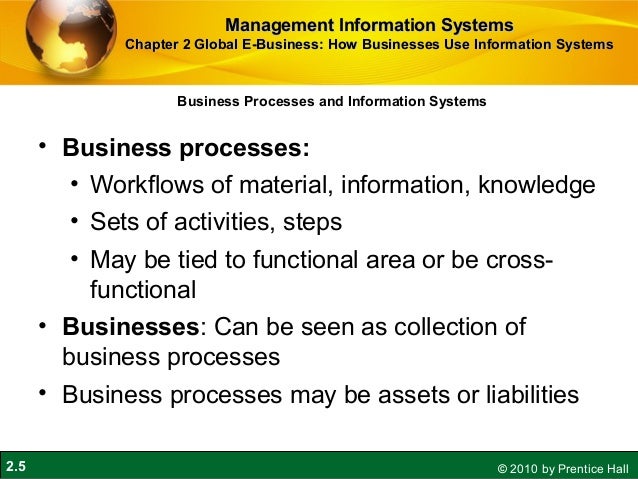 Management Information Systems
Chapter 2 Global E-Business: How Businesses Use Information Systems

Business Processes and Information Systems

• Business processes:
  • Workflows of material, information, knowledge
  • Sets of activities, steps
  • May be tied to functional area or be cross-functional
• Businesses: Can be seen as collection of business processes
• Business processes may be assets or liabilities

2.5

© 2010 by Prentice Hall